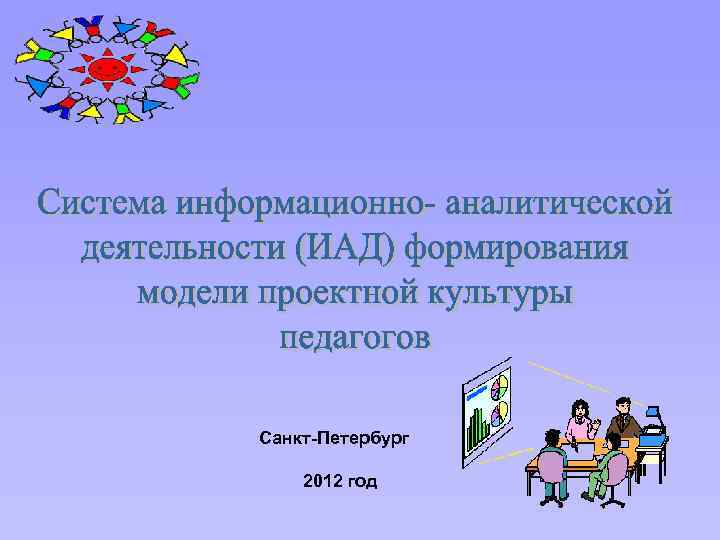 Система информационно- аналитической деятельности (ИАД) формирования модели проектной культуры педагогов

Санкт-Петербург

2012 год